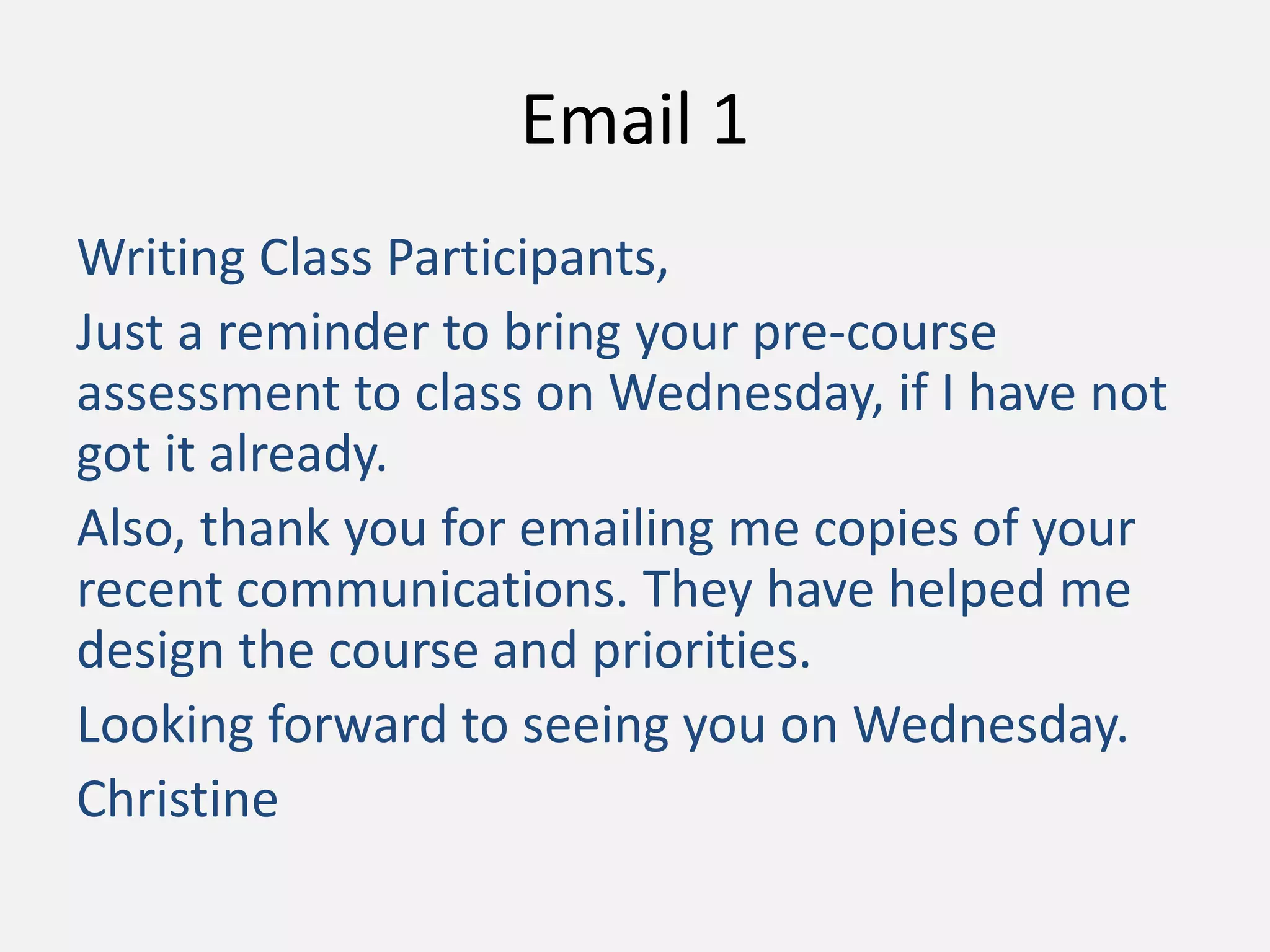 Email 1

Writing Class Participants,

Just a reminder to bring your pre-course assessment to class on Wednesday, if I have not got it already.

Also, thank you for emailing me copies of your recent communications. They have helped me design the course and priorities.

Looking forward to seeing you on Wednesday.

Christine